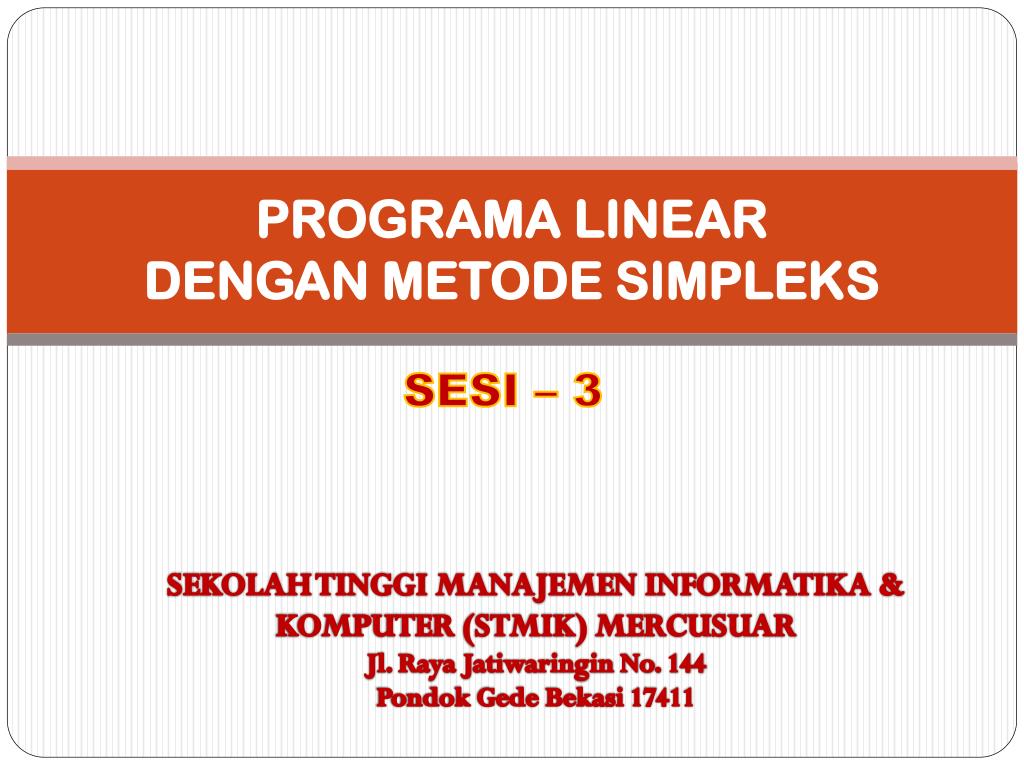 PROGRAMA LINEAR
DENGAN METODE SIMPLEKS

SESI – 3

SEKOLAH TINGGI MANAJEMEN INFORMATIKA & KOMPUTER (STMIK) MERCUSUAR
Jl. Raya Jatiwaringin No. 144
Pondok Gede Bekasi 17411